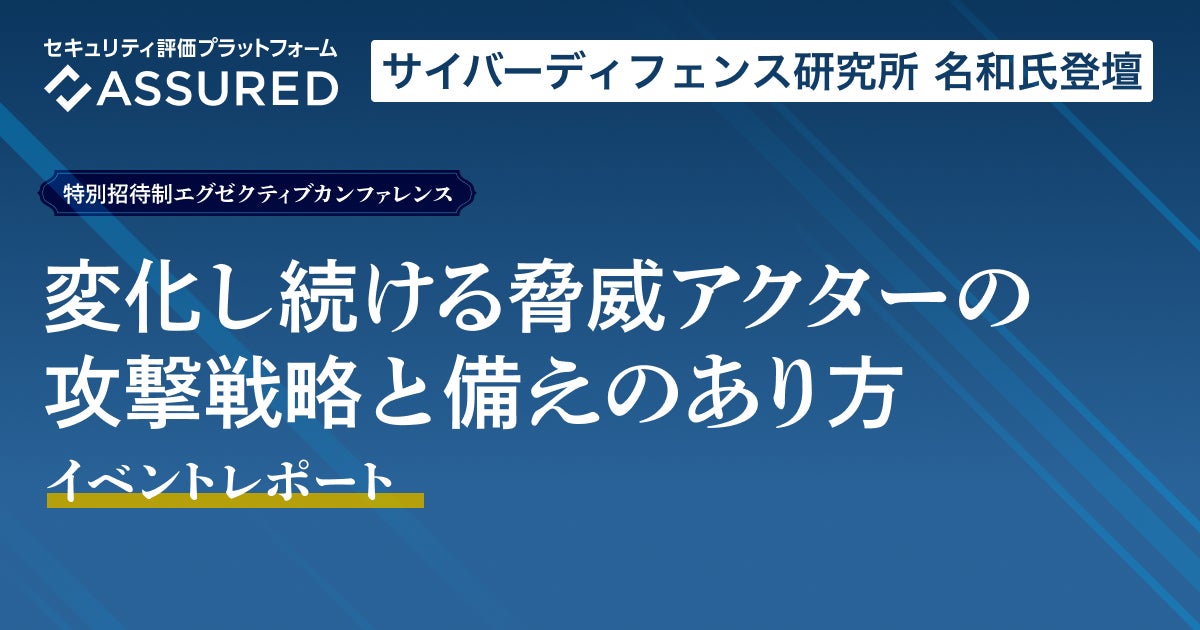 セキュリティ評価プラットフォーム
ASSURED

サイバーディフェンス研究所 名和氏登壇

特別招待制エグゼクティブカンファレンス

変化し続ける脅威アクターの攻撃戦略と備えのあり方

イベントレポート